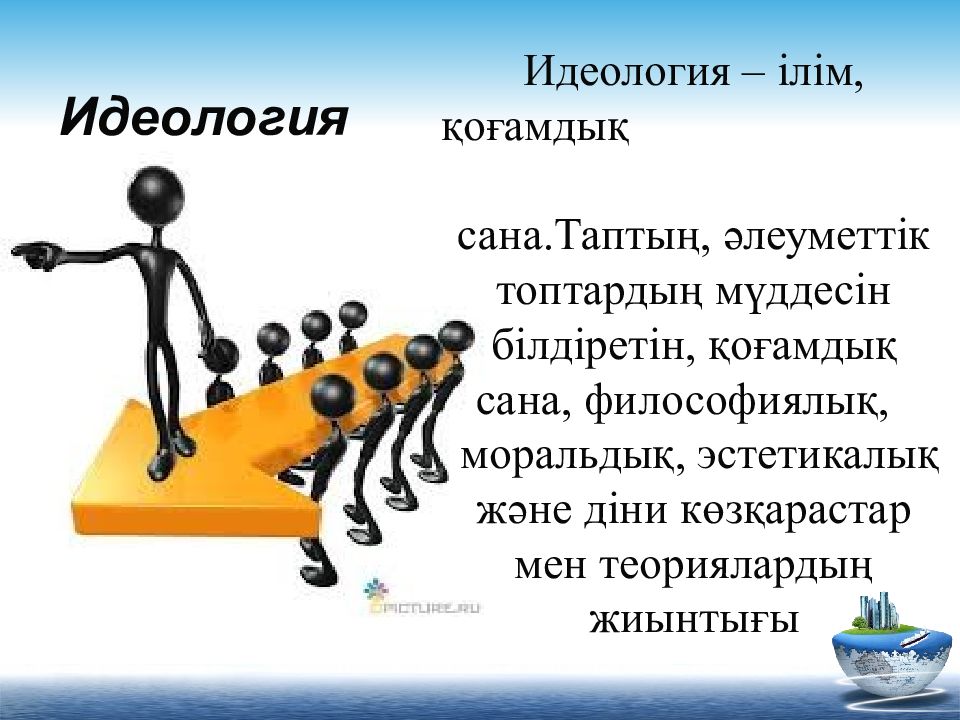 Идеология

Идеология – ілім, қоғамдық

сана.Таптың, әлеуметтік топтардың мүддесін білдіретін, қоғамдық сана, философиялық, моральдық, эстетикалық және діни көзқарастар мен теориялардың жиынтығы

PICTURE.RU